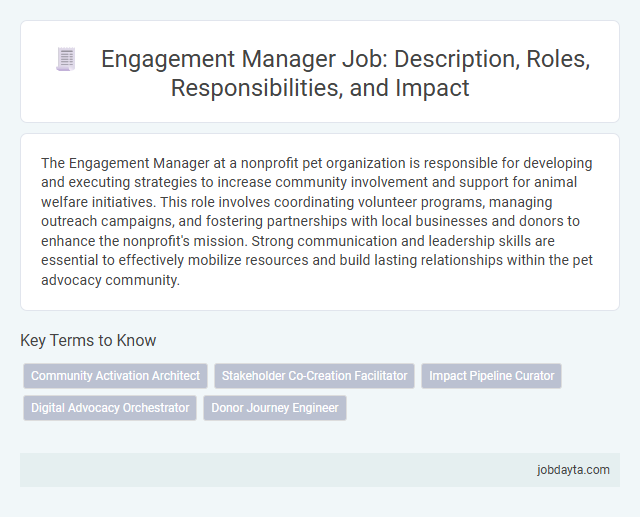 Engagement Manager Job: Description, Roles, Responsibilities, and Impact

The Engagement Manager at a nonprofit pet organization is responsible for developing and executing strategies to increase community involvement and support for animal welfare initiatives. This role involves coordinating volunteer programs, managing outreach campaigns, and fostering partnerships with local businesses and donors to enhance the nonprofit's mission. Strong communication and leadership skills are essential to effectively mobilize resources and build lasting relationships within the pet advocacy community.

Key Terms to Know

Community Activation Architect
Stakeholder Co-Creation Facilitator
Impact Pipeline Curator
Digital Advocacy Orchestrator
Donor Journey Engineer

jobdayta.com